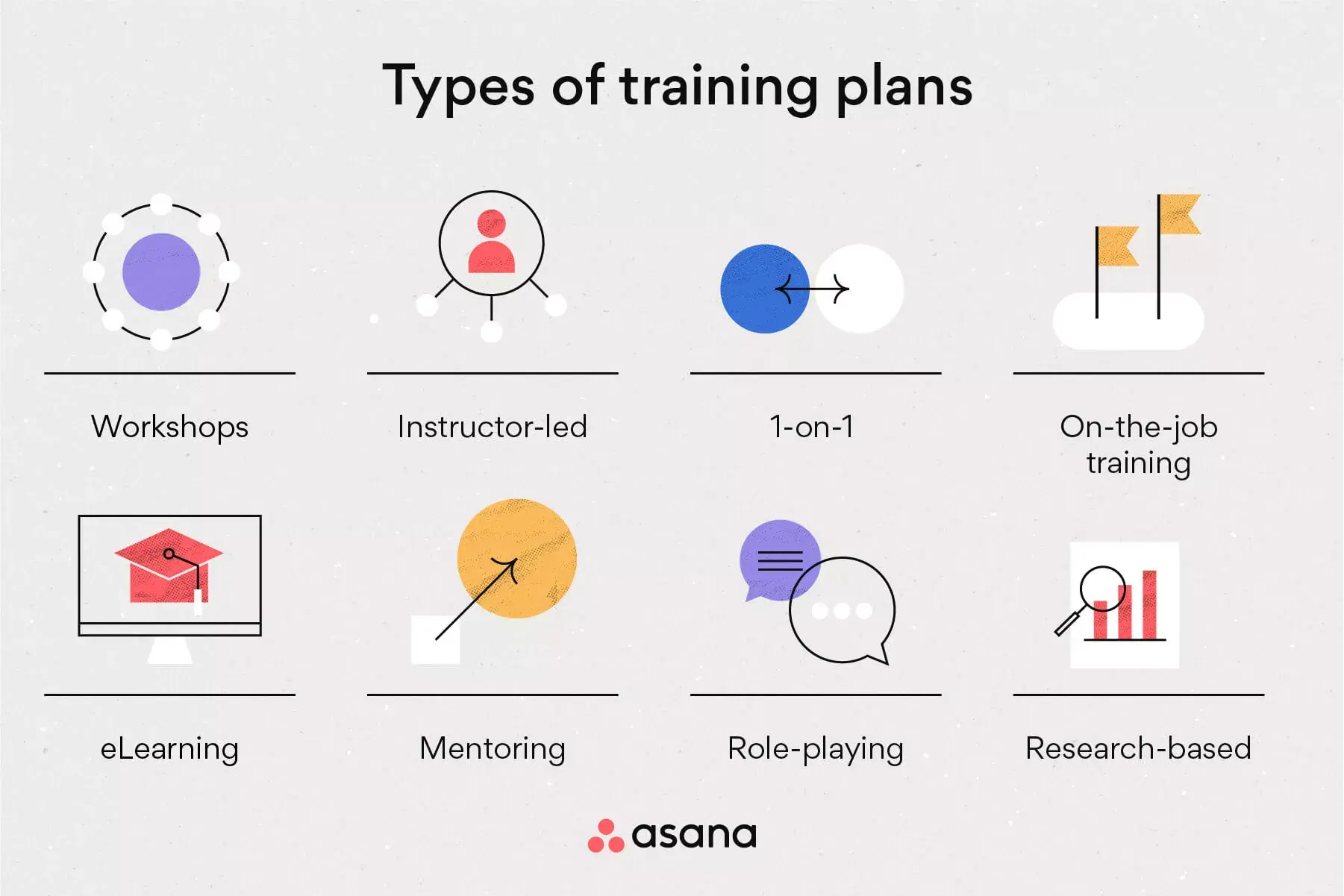 Types of training plans

Workshops

Instructor-led

1-on-1

On-the-job training

eLearning

Mentoring

Role-playing

Research-based

asana